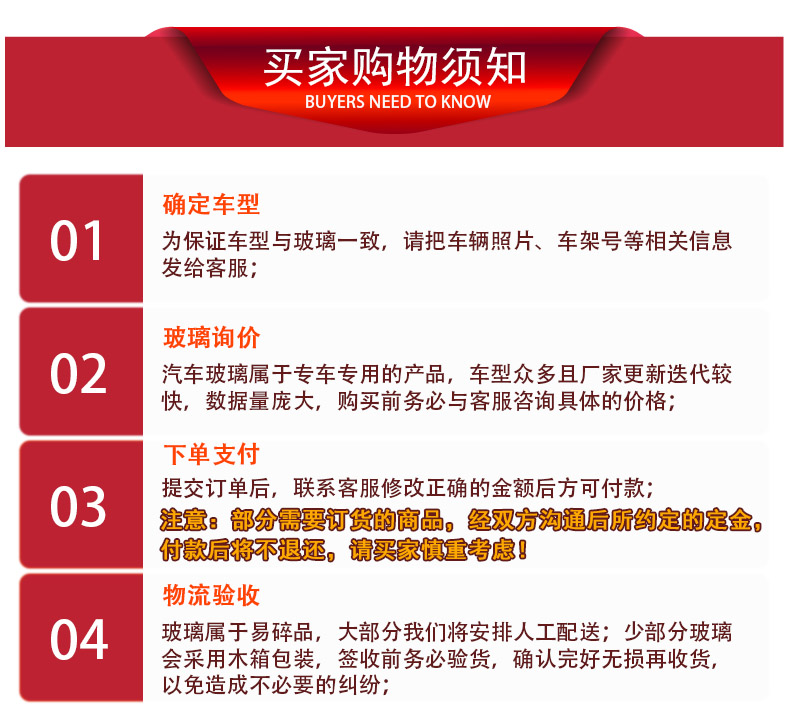 买家购物须知
BUYERS NEED TO KNOW

01
确定车型
为保证车型与玻璃一致，请把车辆照片、车架号等相关信息发给客服；

02
玻璃询价
汽车玻璃属于专车专用的产品，车型众多且厂家更新迭代较快，数据量庞大，购买前务必与客服咨询具体的价格；

03
下单支付
提交订单后，联系客服修改正确的金额后方可付款；
注意：部分需要订货的商品，经双方沟通后所约定的定金，付款后将不退还，请买家慎重考虑！

04
物流验收
玻璃属于易碎品，大部分我们将安排人工配送；少部分玻璃会采用木箱包装，签收前务必验货，确认完好无损再收货，以免造成不必要的纠纷；